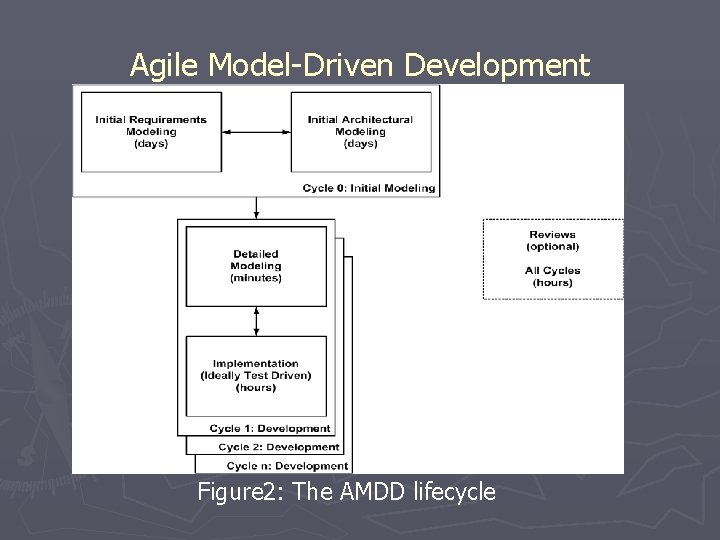 Agile Model-Driven Development

Initial Requirements Modeling (days)

Initial Architectural Modeling (days)

Cycle 0: Initial Modeling

Detailed Modeling (minutes)

Implementation (Ideally Test Driven) (hours)

Cycle 1: Development

Cycle 2: Development

Cycle n: Development

Reviews (optional)

All Cycles (hours)

Figure2: The AMDD lifecycle